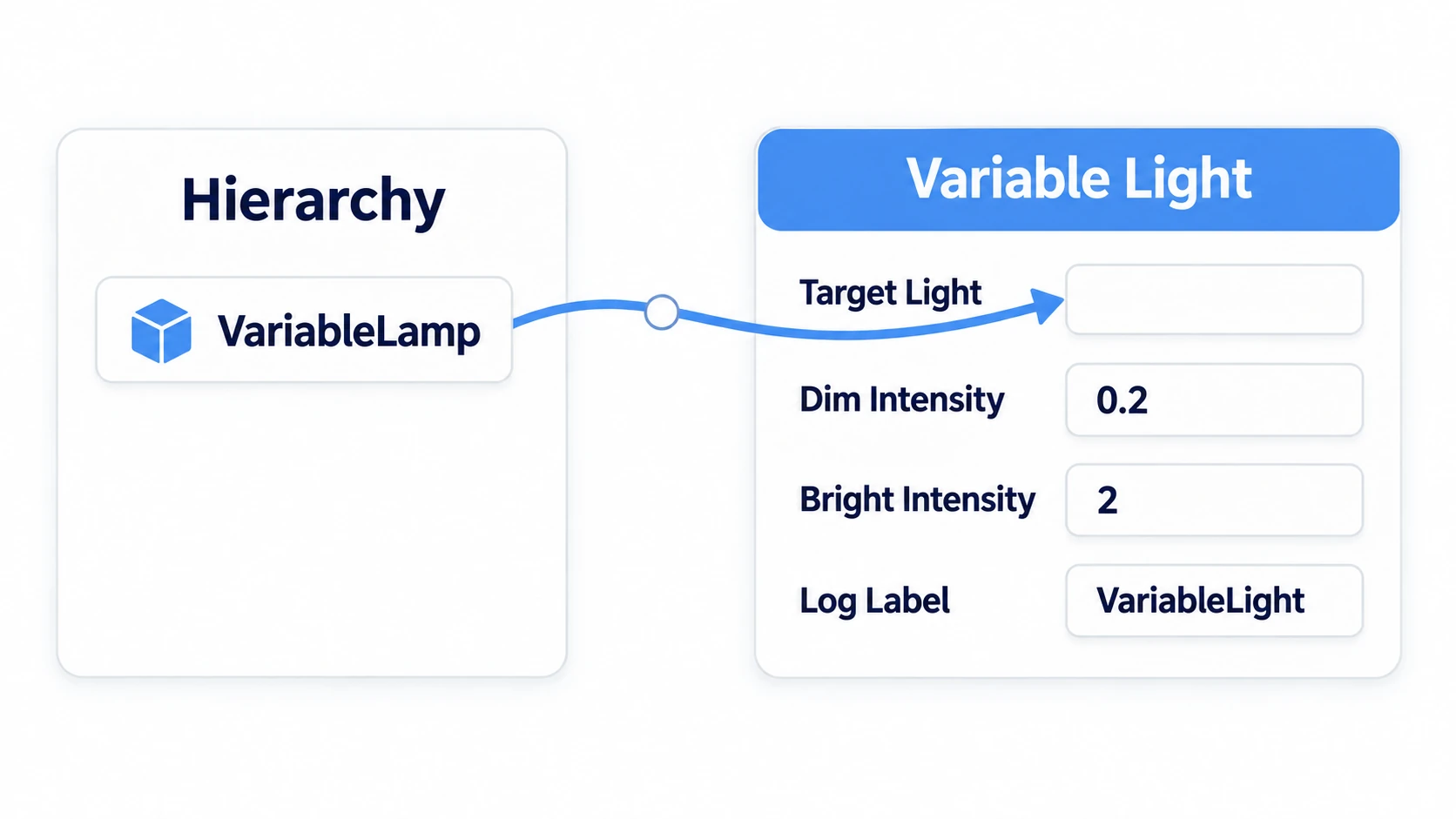 Hierarchy

VariableLamp

Variable Light

Target Light

Dim Intensity 0.2

Bright Intensity 2

Log Label VariableLight